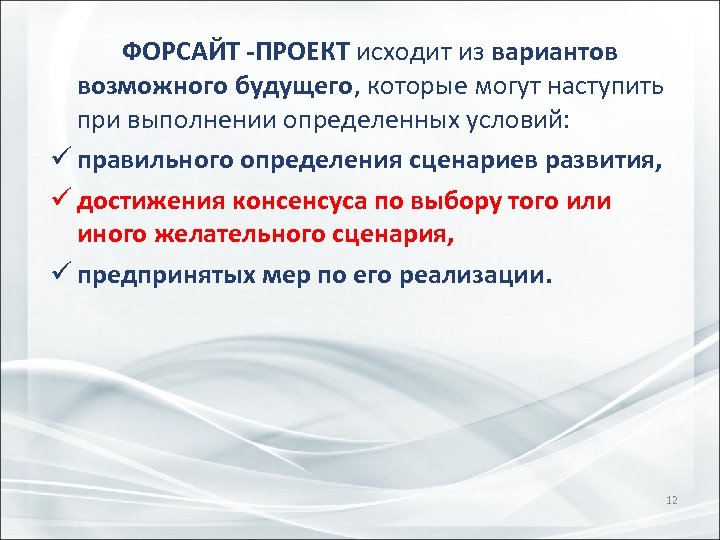 ФОРСАЙТ -ПРОЕКТ исходит из вариантов возможного будущего, которые могут наступить при выполнении определенных условий:

✓ правильного определения сценариев развития,

✓ достижения консенсуса по выбору того или иного желательного сценария,

✓ предпринятых мер по его реализации.

12